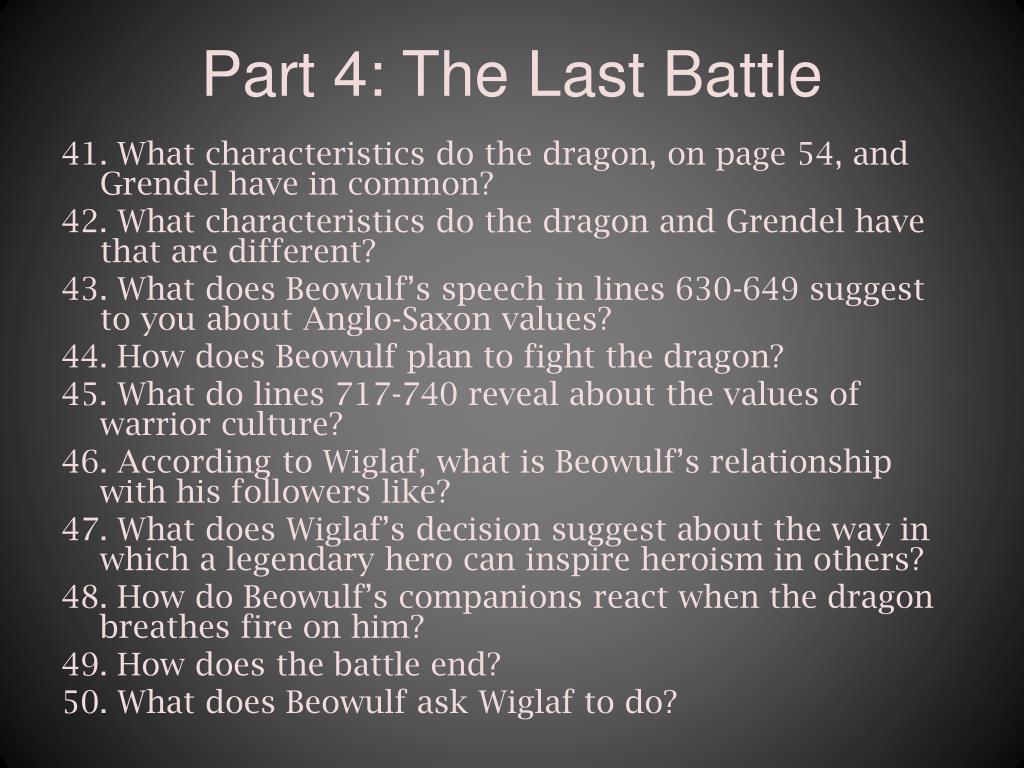 Part 4: The Last Battle

41. What characteristics do the dragon, on page 54, and Grendel have in common?

42. What characteristics do the dragon and Grendel have that are different?

43. What does Beowulf's speech in lines 630-649 suggest to you about Anglo-Saxon values?

44. How does Beowulf plan to fight the dragon?

45. What do lines 717-740 reveal about the values of warrior culture?

46. According to Wiglaf, what is Beowulf's relationship with his followers like?

47. What does Wiglaf's decision suggest about the way in which a legendary hero can inspire heroism in others?

48. How do Beowulf's companions react when the dragon breathes fire on him?

49. How does the battle end?

50. What does Beowulf ask Wiglaf to do?